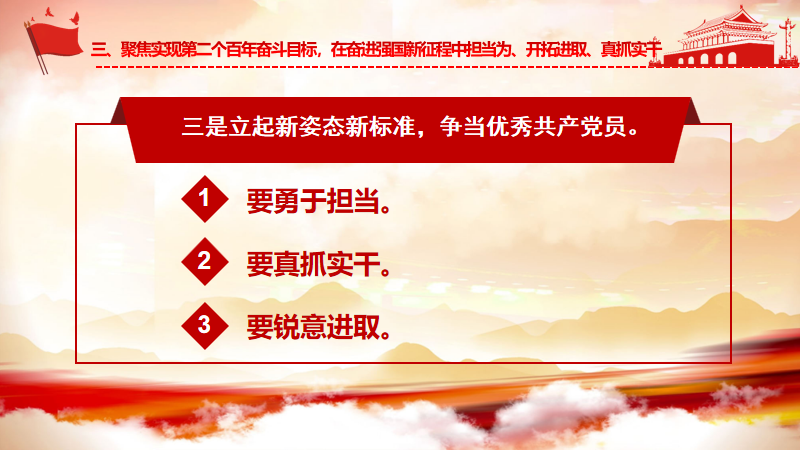 三、聚焦实现第二个百年奋斗目标，在奋进强国新征程中担当为、开拓进取、真抓实干

三是立起新姿态新标准，争当优秀共产党员。

1 要勇于担当。

2 要真抓实干。

3 要锐意进取。